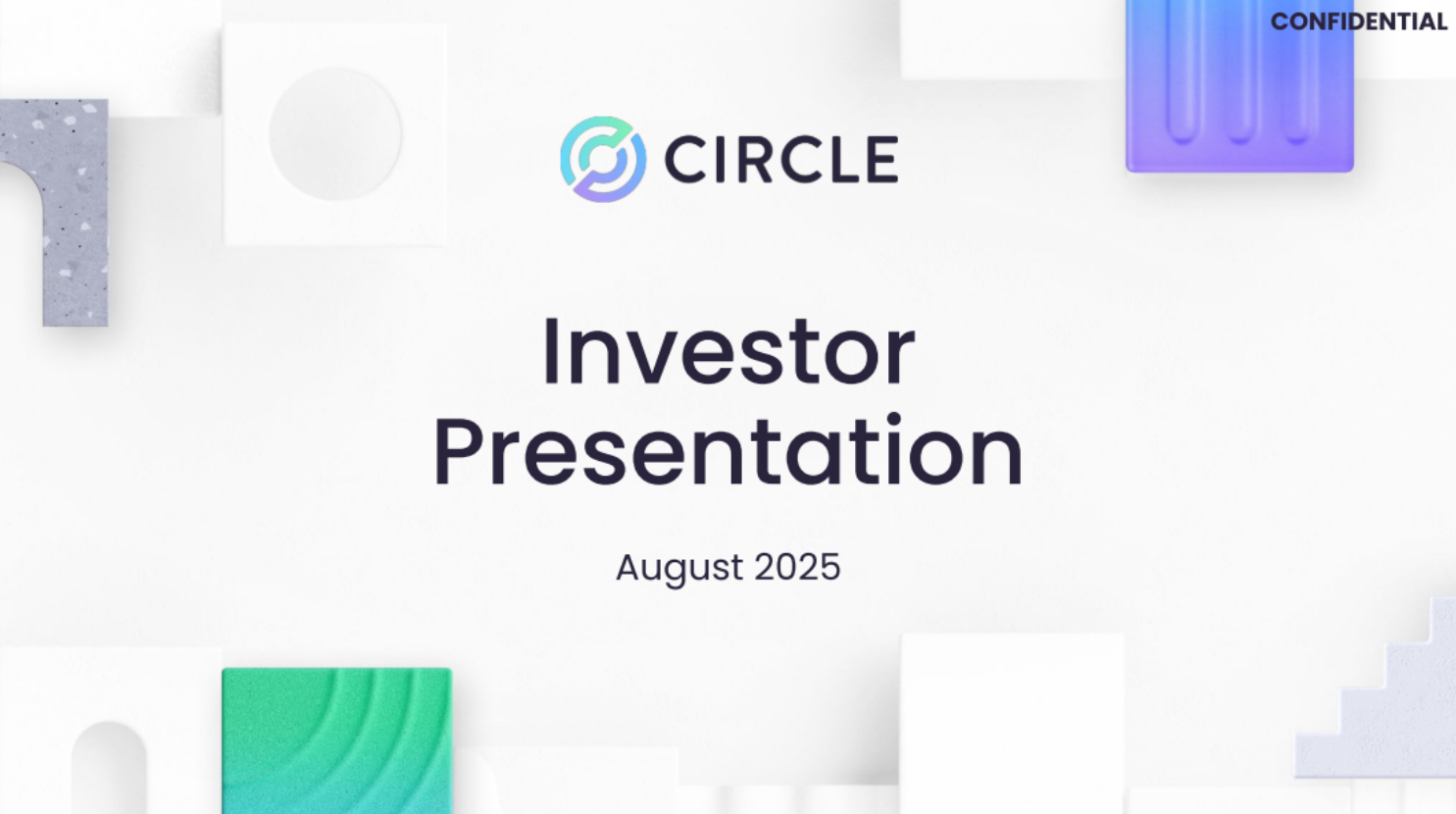 CONFIDENTIAL

CIRCLE

Investor Presentation

August 2025